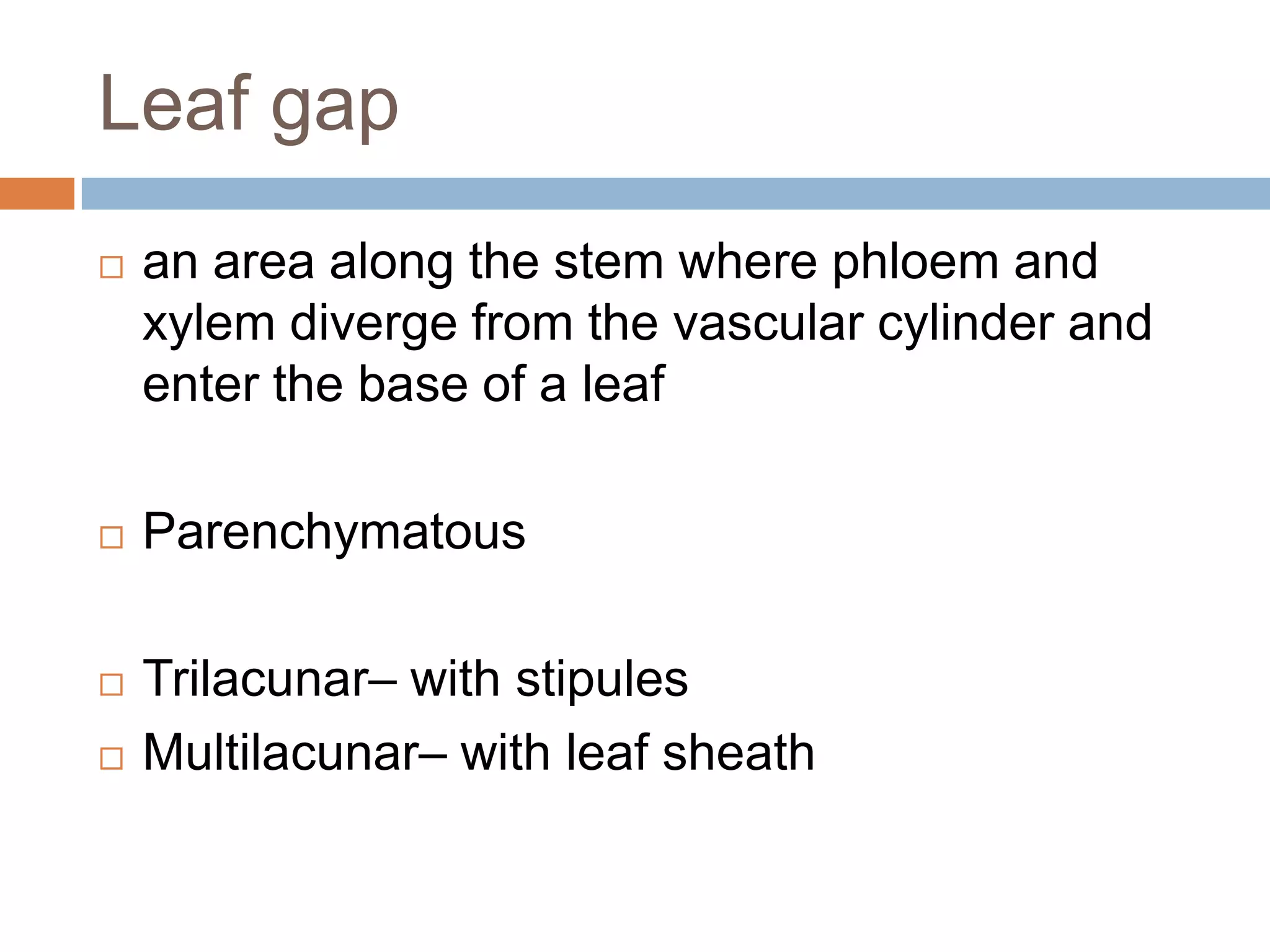 Leaf gap

□ an area along the stem where phloem and xylem diverge from the vascular cylinder and enter the base of a leaf

□ Parenchymatous

□ Trilacunar– with stipules
□ Multilacunar– with leaf sheath